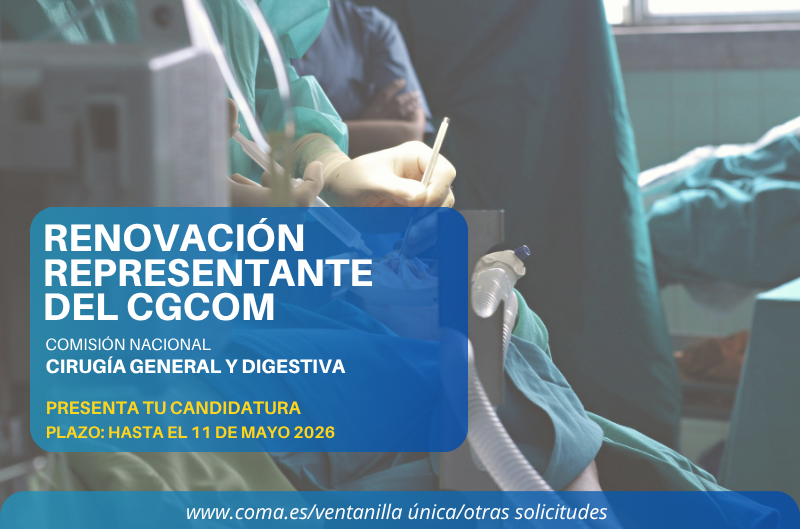 RENOVACIÓN REPRESENTANTE DEL CGCOM

COMISIÓN NACIONAL
CIRUGÍA GENERAL Y DIGESTIVA

PRESENTA TU CANDIDATURA
PLAZO: HASTA EL 11 DE MAYO 2026

www.coma.es/ventanilla única/otras solicitudes